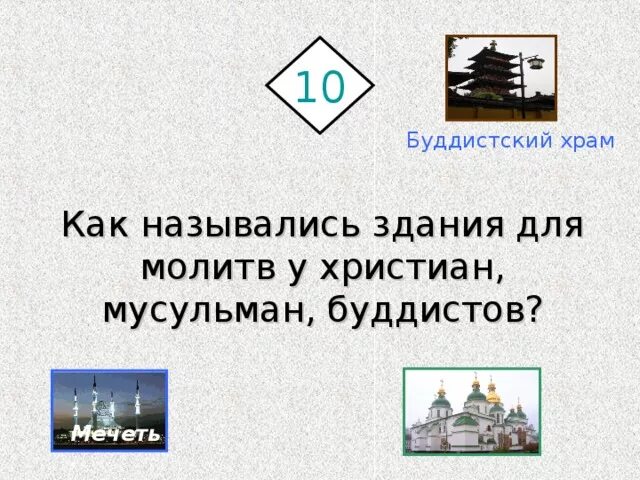 10

Буддистский храм

Как назывались здания для молитв у христиан, мусульман, буддистов?

Мечеть